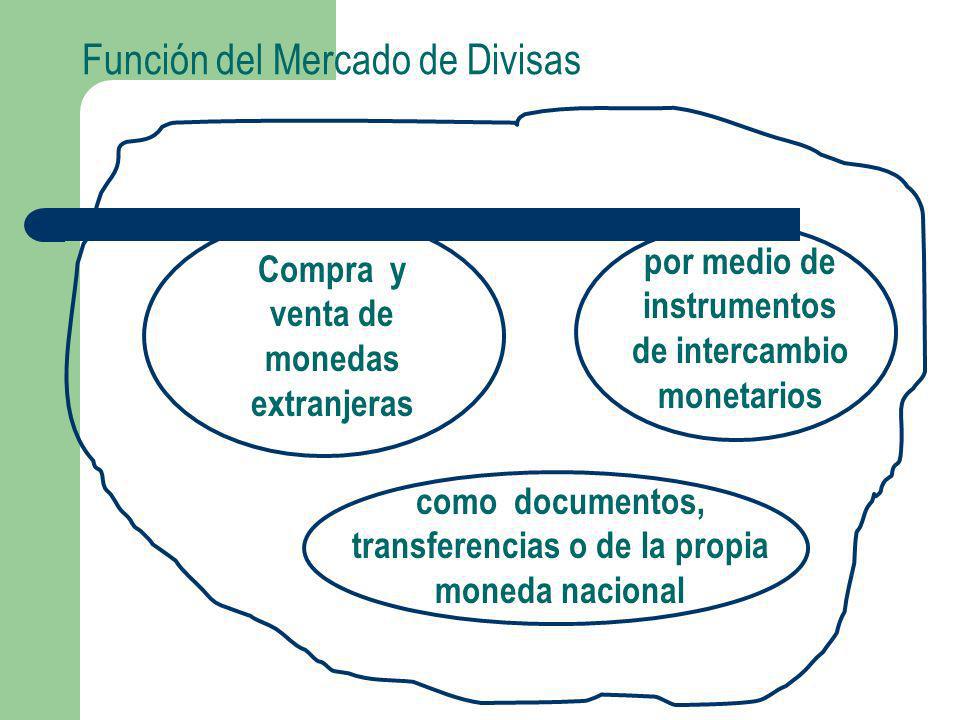 Función del Mercado de Divisas

Compra y venta de monedas extranjeras

por medio de instrumentos de intercambio monetarios

como documentos, transferencias o de la propia moneda nacional